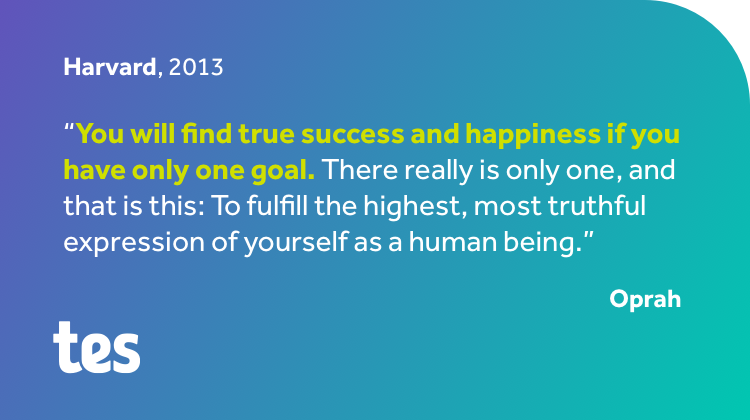 Harvard, 2013

"You will find true success and happiness if you have only one goal. There really is only one, and that is this: To fulfill the highest, most truthful expression of yourself as a human being."

Oprah

tes